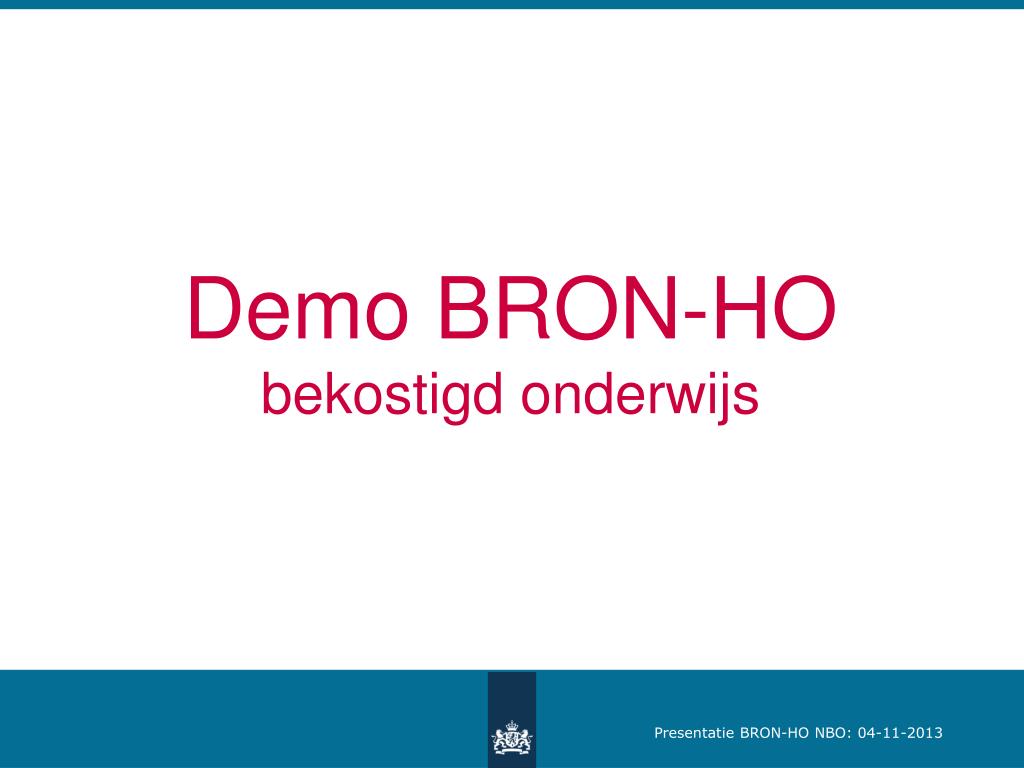 Demo BRON-HO
bekostigd onderwijs

Presentatie BRON-HO NBO: 04-11-2013